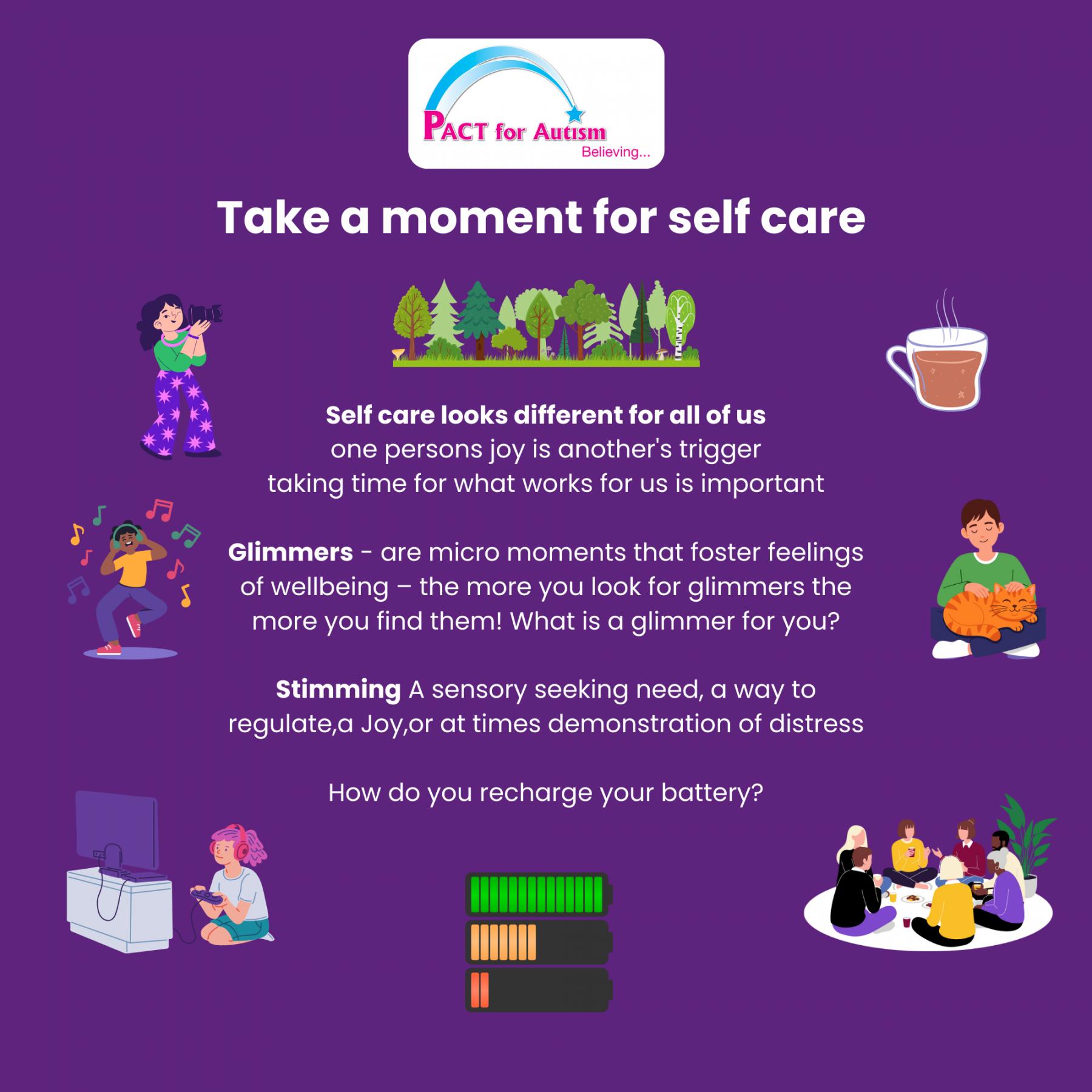 PACT for Autism
Believing...

Take a moment for self care

Self care looks different for all of us
one persons joy is another's trigger
taking time for what works for us is important

Glimmers - are micro moments that foster feelings of wellbeing – the more you look for glimmers the more you find them! What is a glimmer for you?

Stimming A sensory seeking need, a way to regulate,a Joy,or at times demonstration of distress

How do you recharge your battery?